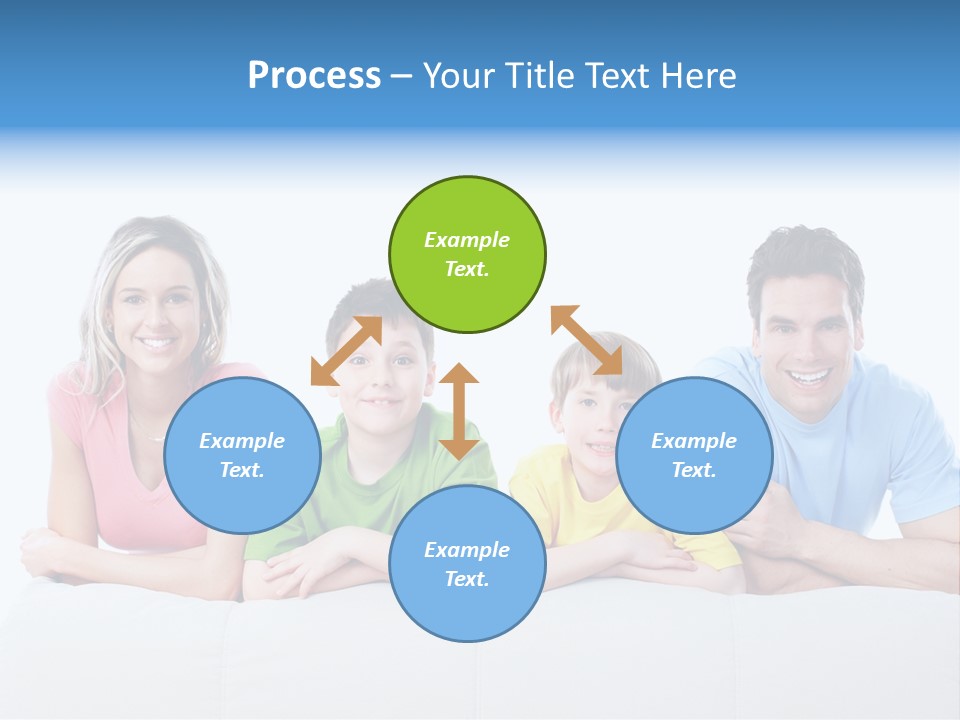 Process – Your Title Text Here

Example Text.

Example Text.

Example Text.

Example Text.